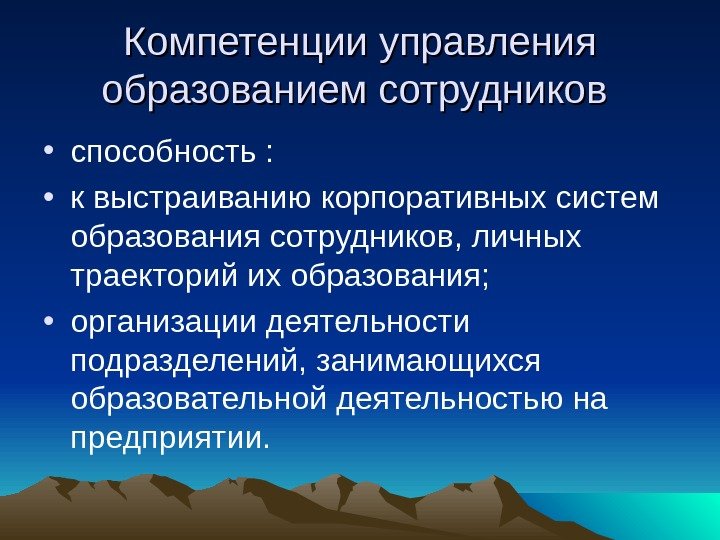 Компетенции управления образованием сотрудников

• способность :

• к выстраиванию корпоративных систем образования сотрудников, личных траекторий их образования;

• организации деятельности подразделений, занимающихся образовательной деятельностью на предприятии.